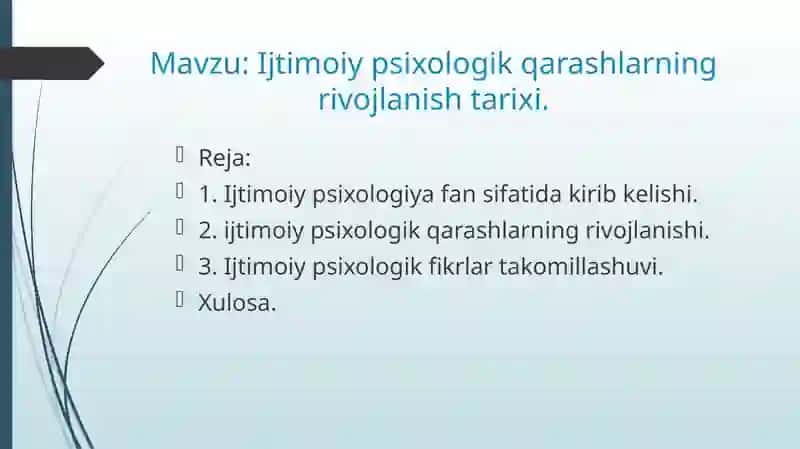 Mavzu: Ijtimoiy psixologik qarashlarning rivojlanish tarixi.

Reja:
1. Ijtimoiy psixologiya fan sifatida kirib kelishi.
2. ijtimoiy psixologik qarashlarning rivojlanishi.
3. Ijtimoiy psixologik fikrlar takomillashuvi.
Xulosa.